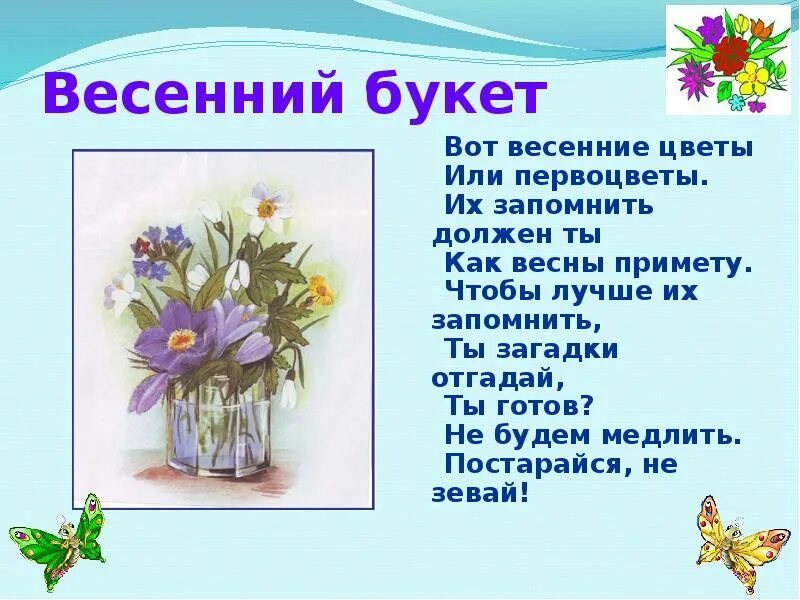 Весенний букет

Вот весенние цветы
Или первоцветы.
Их запомнить должен ты
Как весны примету.
Чтобы лучше их запомнить,
Ты загадки отгадай,
Ты готов?
Не будем медлить.
Постарайся, не зевай!